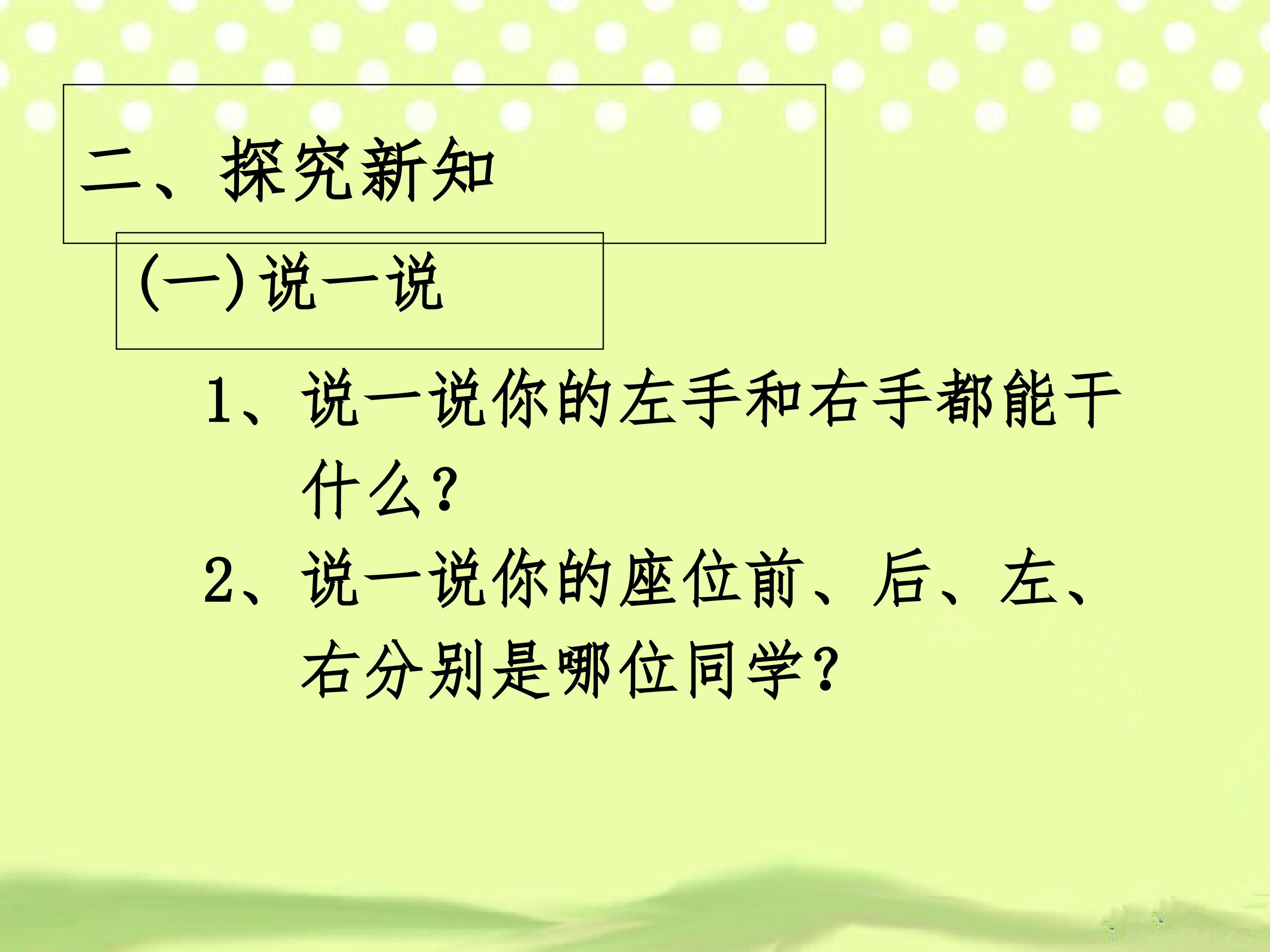 二、探究新知

(一)说一说

1、说一说你的左手和右手都能干什么?

2、说一说你的座位前、后、左、右分别是哪位同学?